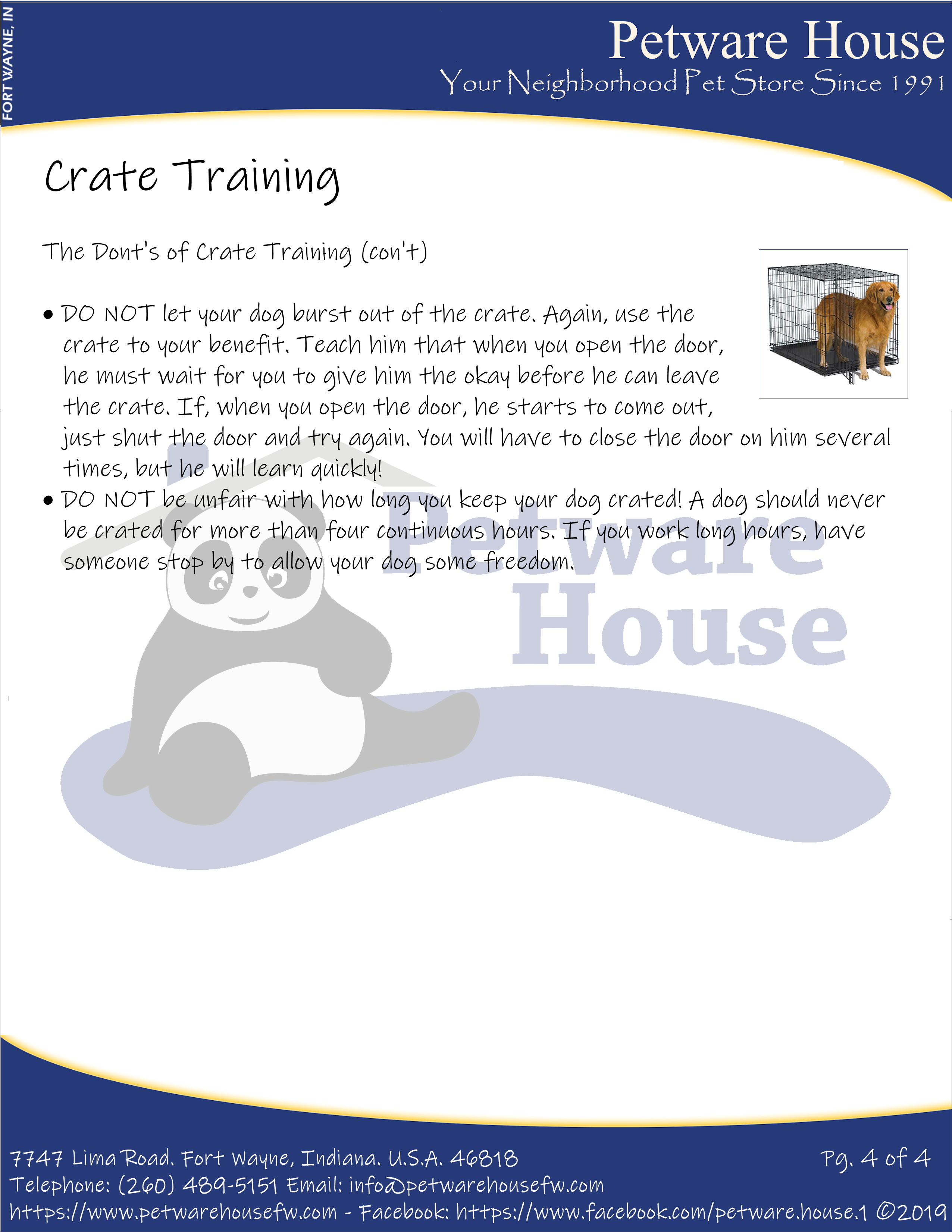 FORT WAYNE, IN

Petware House
Your Neighborhood Pet Store Since 1991

Crate Training

The Dont's of Crate Training (con't)

• DO NOT let your dog burst out of the crate. Again, use the crate to your benefit. Teach him that when you open the door, he must wait for you to give him the okay before he can leave the crate. If, when you open the door, he starts to come out, just shut the door and try again. You will have to close the door on him several times, but he will learn quickly!
• DO NOT be unfair with how long you keep your dog crated! A dog should never be crated for more than four continuous hours. If you work long hours, have someone stop by to allow your dog some freedom.

Petware House

7747 Lima Road. Fort Wayne, Indiana. U.S.A. 46818
Pg. 4 of 4
Telephone: (260) 489-5151 Email: info@petwarehousefw.com
https://www.petwarehousefw.com - Facebook: https://www.facebook.com/petware.house.1 ©2019